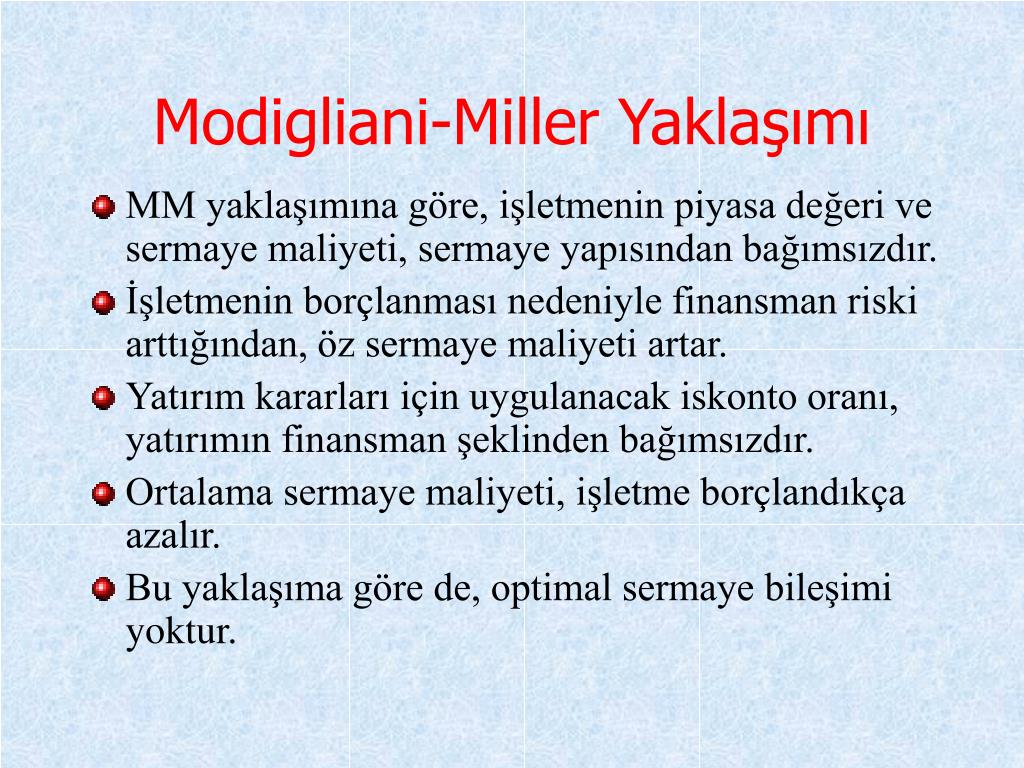 Modigliani-Miller Yaklaşımı

MM yaklaşımına göre, işletmenin piyasa değeri ve sermaye maliyeti, sermaye yapısından bağımsızdır.

İşletmenin borçlanması nedeniyle finansman riski arttığından, öz sermaye maliyeti artar.

Yatırım kararları için uygulanacak iskonto oranı, yatırımın finansman şeklinden bağımsızdır.

Ortalama sermaye maliyeti, işletme borçlandıkça azalır.

Bu yaklaşıma göre de, optimal sermaye bileşimi yoktur.